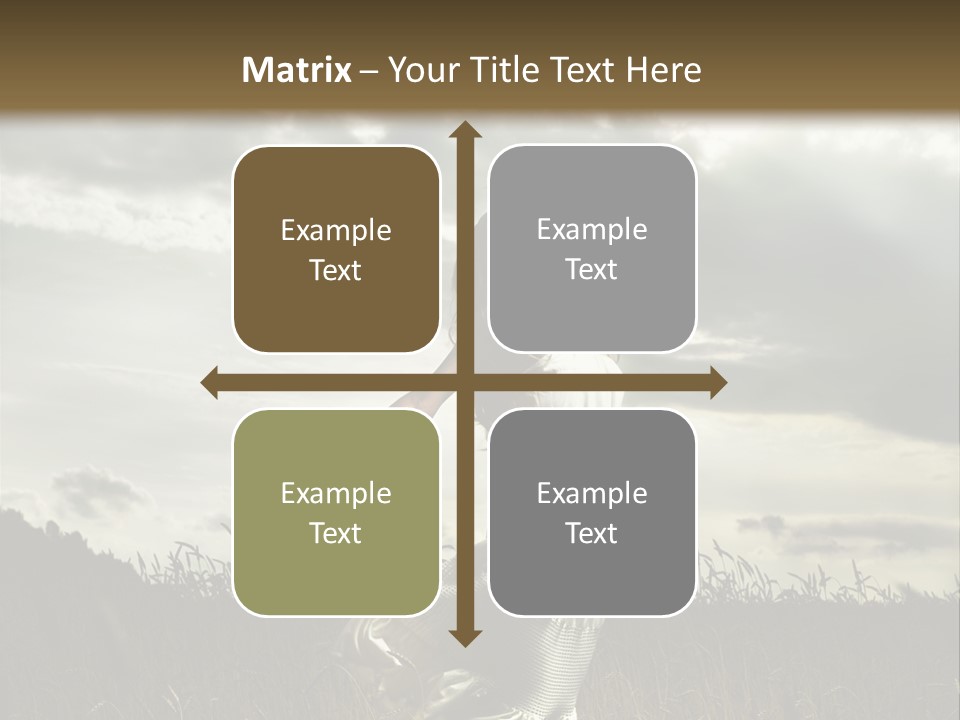 Matrix – Your Title Text Here

Example Text

Example Text

Example Text

Example Text